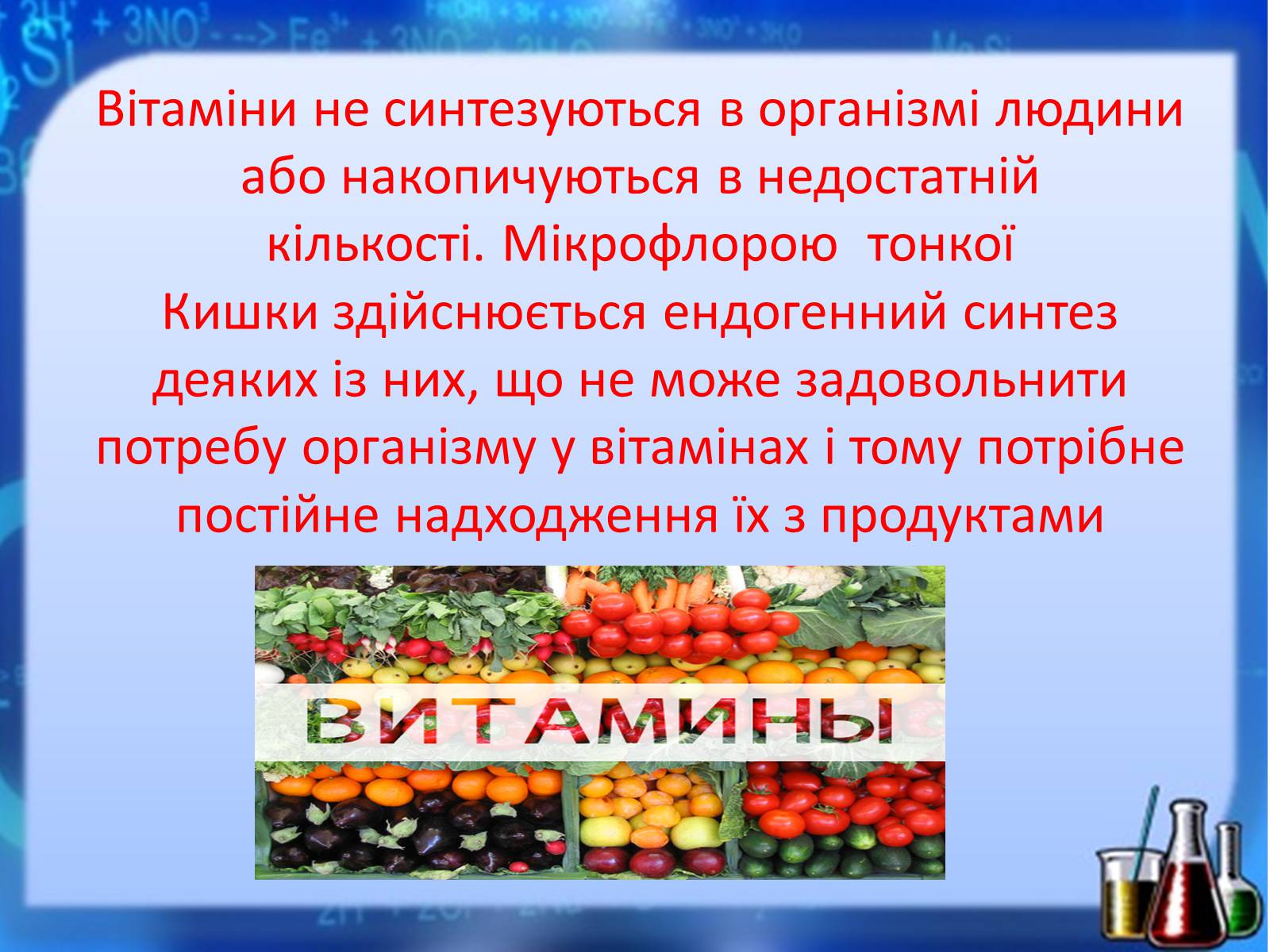 Вітаміни не синтезуються в організмі людини або накопичуються в недостатній кількості. Мікрофлорою тонкої Кишки здійснюється ендогенний синтез деяких із них, що не може задовольнити потребу організму у вітамінах і тому потрібне постійне надходження їх з продуктами

ВИТАМИНЫ